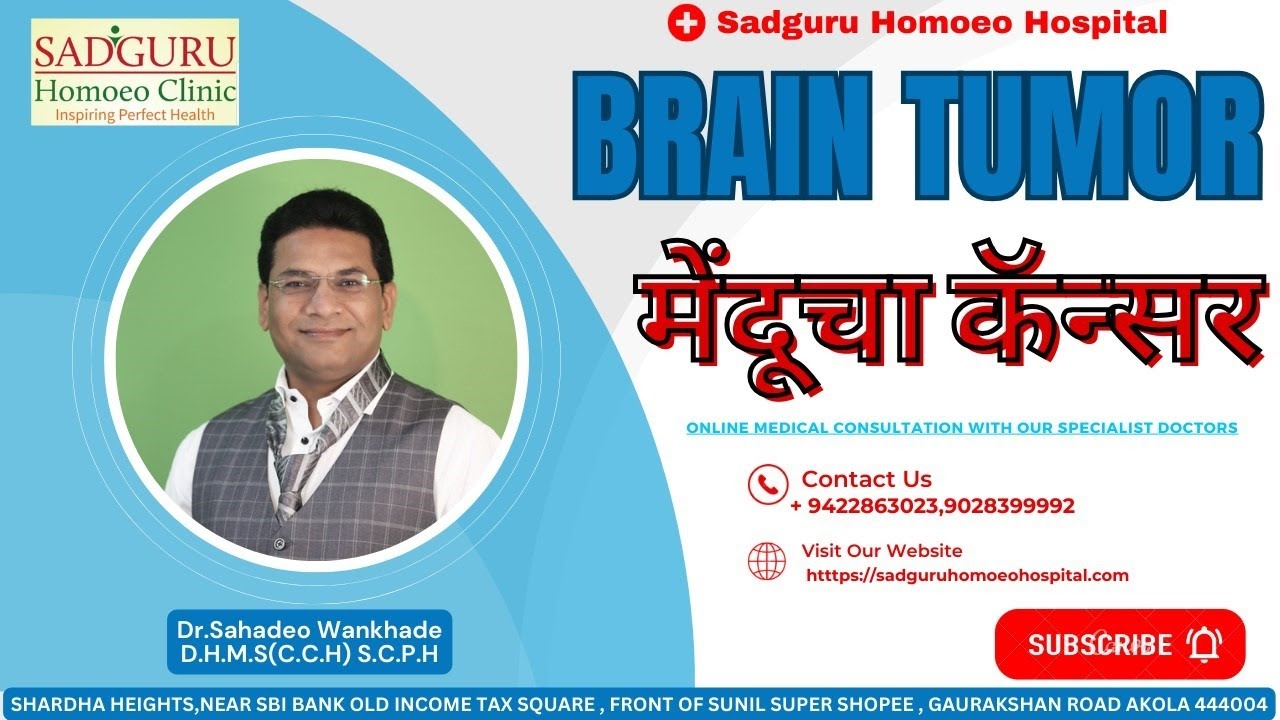 SADGURU
Homoeo Clinic
Inspiring Perfect Health

Sadguru Homoeo Hospital

BRAIN TUMOR

मेंदूचा कॅन्सर

ONLINE MEDICAL CONSULTATION WITH OUR SPECIALIST DOCTORS

Contact Us
+ 9422863023,9028399992

Visit Our Website
https://sadguruhomoeohospital.com

Dr.Sahadeo Wankhade
D.H.M.S(C.C.H) S.C.P.H

SUBSCRIBE

SHARDHA HEIGHTS,NEAR SBI BANK OLD INCOME TAX SQUARE , FRONT OF SUNIL SUPER SHOPEE , GAURAKSHAN ROAD AKOLA 444004